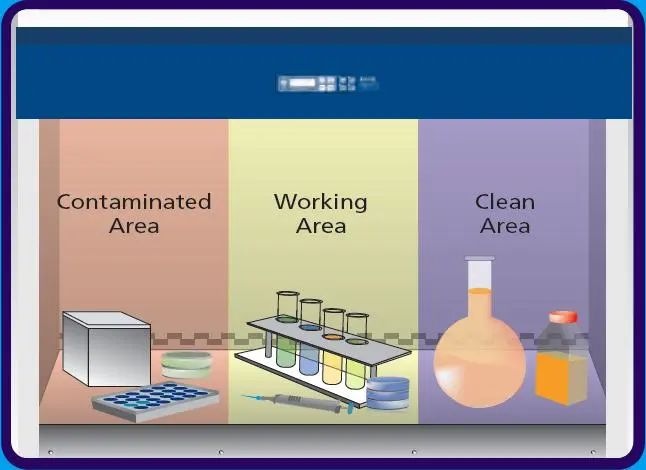 Contaminated Area

Working Area

Clean Area